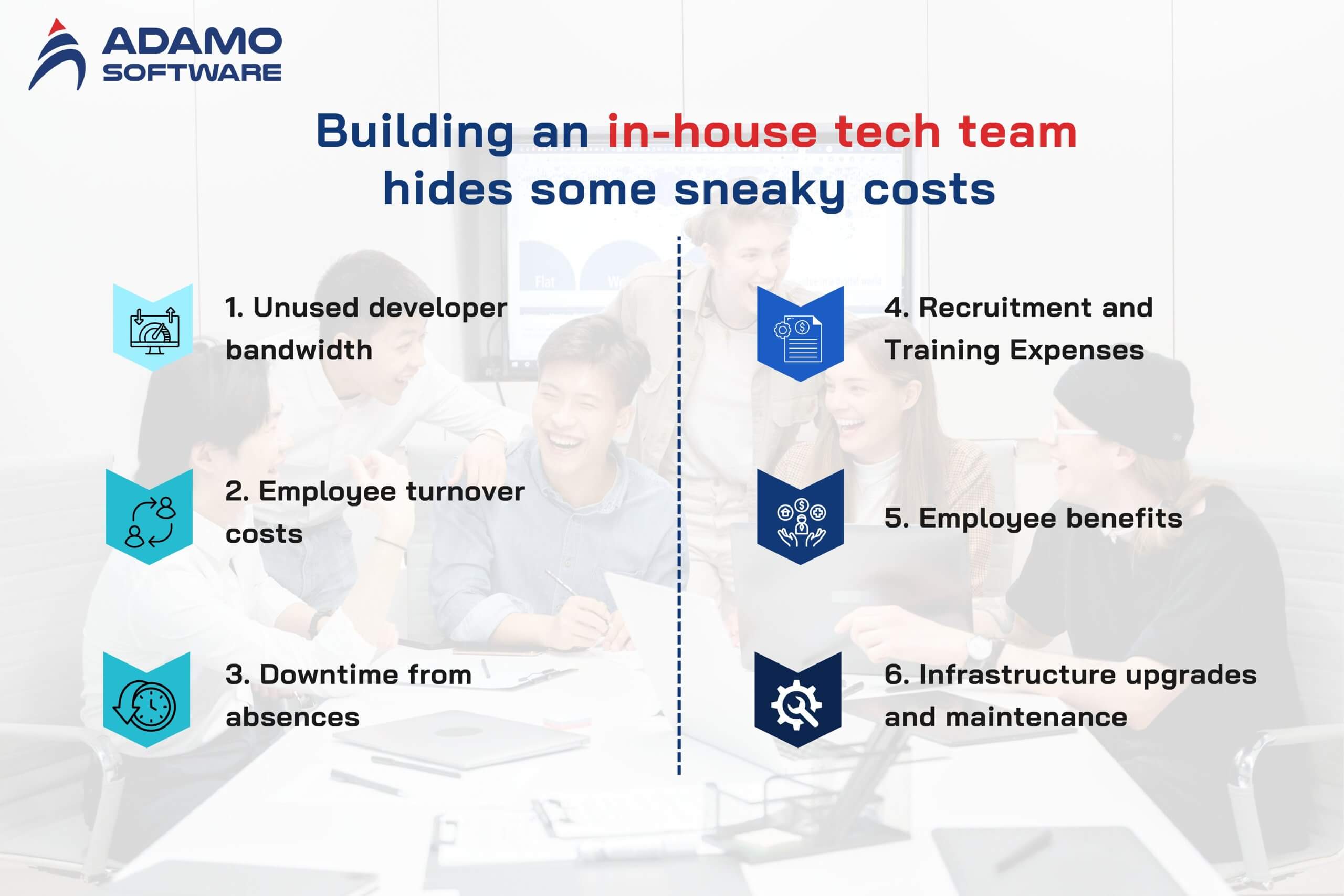 ADAMO SOFTWARE

Building an in-house tech team hides some sneaky costs

1. Unused developer bandwidth

2. Employee turnover costs

3. Downtime from absences

4. Recruitment and Training Expenses

5. Employee benefits

6. Infrastructure upgrades and maintenance